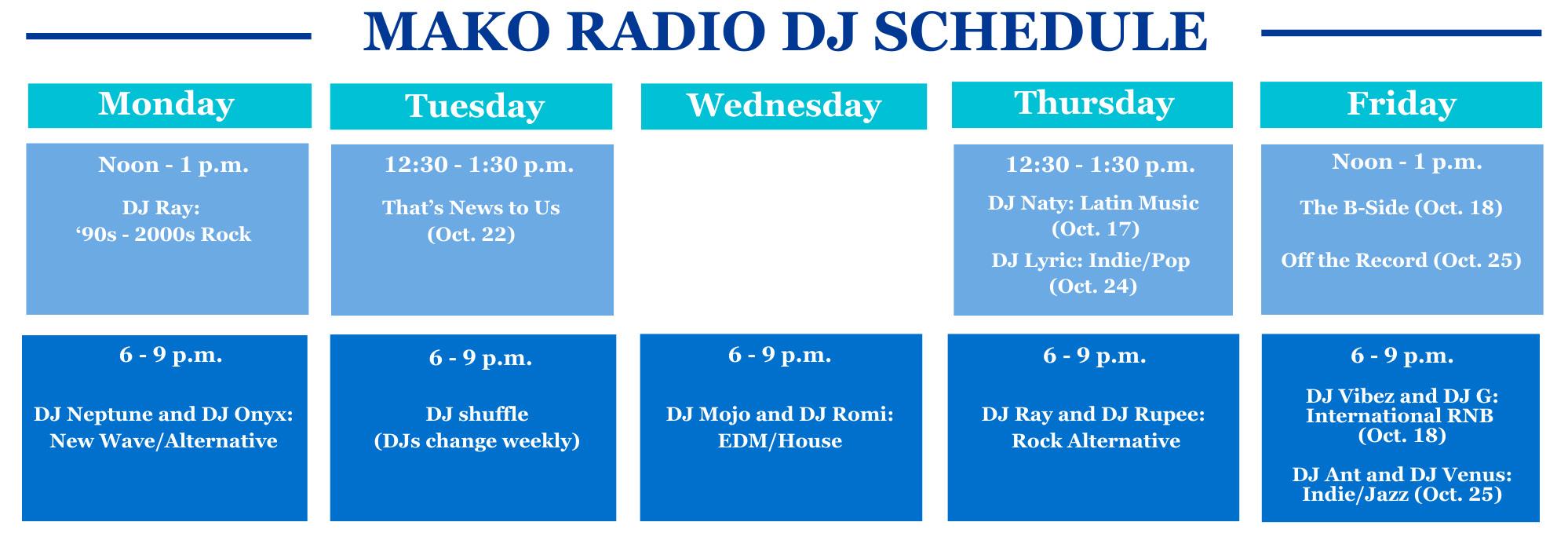 MAKO RADIO DJ SCHEDULE

| Monday | Tuesday | Wednesday | Thursday | Friday |
|---|---|---|---|---|
| Noon - 1 p.m. DJ Ray: ‘90s - 2000s Rock | 12:30 - 1:30 p.m. That’s News to Us (Oct. 22) | | 12:30 - 1:30 p.m. DJ Naty: Latin Music (Oct. 17) DJ Lyric: Indie/Pop (Oct. 24) | Noon - 1 p.m. The B-Side (Oct. 18) Off the Record (Oct. 25) |
| 6 - 9 p.m. DJ Neptune and DJ Onyx: New Wave/Alternative | 6 - 9 p.m. DJ shuffle (DJs change weekly) | 6 - 9 p.m. DJ Mojo and DJ Romi: EDM/House | 6 - 9 p.m. DJ Ray and DJ Rupee: Rock Alternative | 6 - 9 p.m. DJ Vibez and DJ G: International RNB (Oct. 18) DJ Ant and DJ Venus: Indie/Jazz (Oct. 25) |